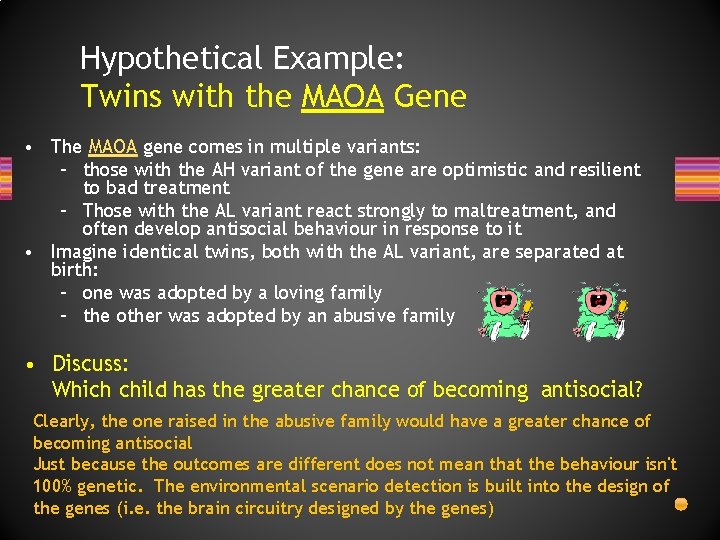 Hypothetical Example:
Twins with the MAOA Gene

• The MAOA gene comes in multiple variants:
  – those with the AH variant of the gene are optimistic and resilient to bad treatment
  – Those with the AL variant react strongly to maltreatment, and often develop antisocial behaviour in response to it
• Imagine identical twins, both with the AL variant, are separated at birth:
  – one was adopted by a loving family
  – the other was adopted by an abusive family

• Discuss:
Which child has the greater chance of becoming antisocial?

Clearly, the one raised in the abusive family would have a greater chance of becoming antisocial
Just because the outcomes are different does not mean that the behaviour isn't 100% genetic. The environmental scenario detection is built into the design of the genes (i.e. the brain circuitry designed by the genes)